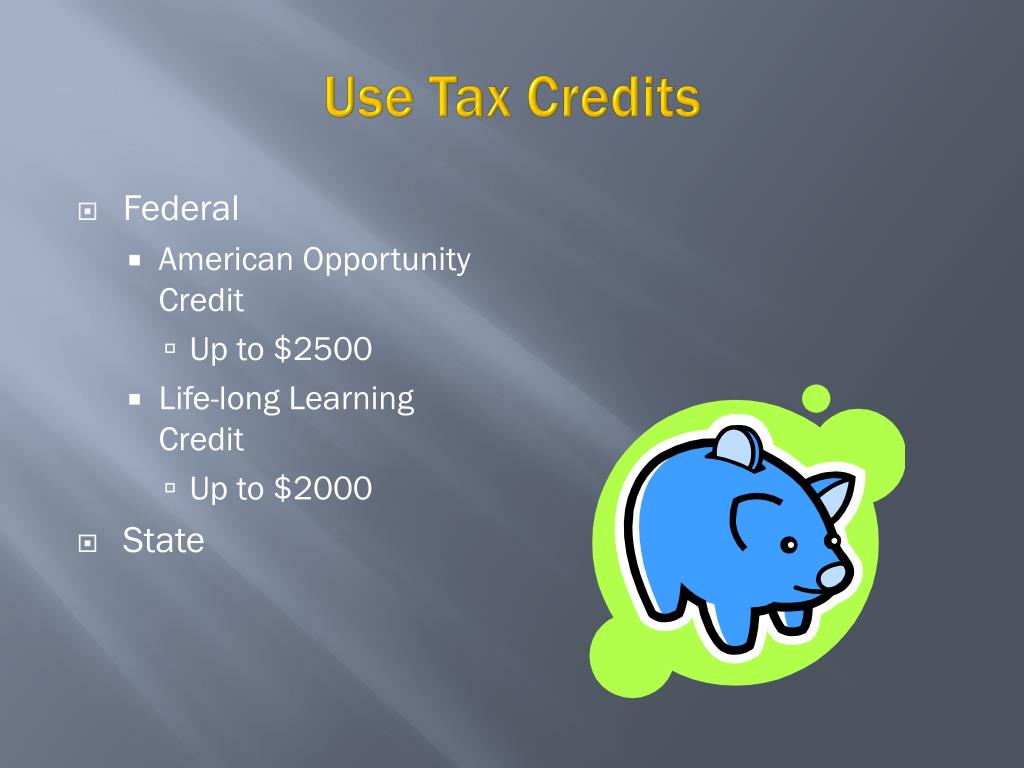 Use Tax Credits

Federal
American Opportunity Credit
Up to \$2500
Life-long Learning Credit
Up to \$2000
State